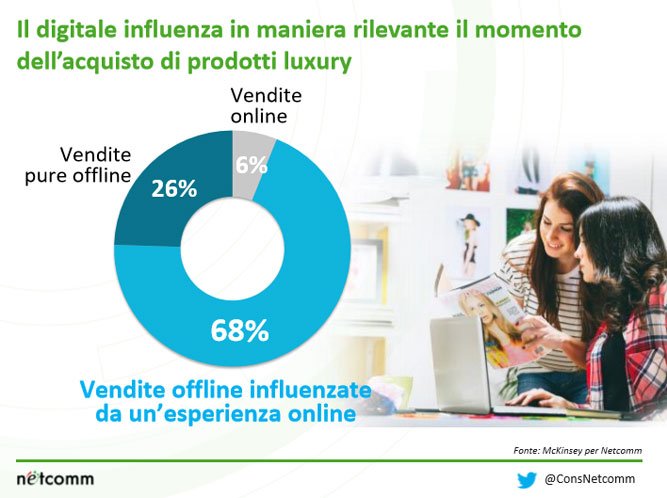 Il digitale influenza in maniera rilevante il momento dell'acquisto di prodotti luxury

Vendite online

6%

Vendite pure offline

26%

68%

Vendite offline influenzate da un'esperienza online

Fonte: McKinsey per Netcomm

netcomm

@ConsNetcomm